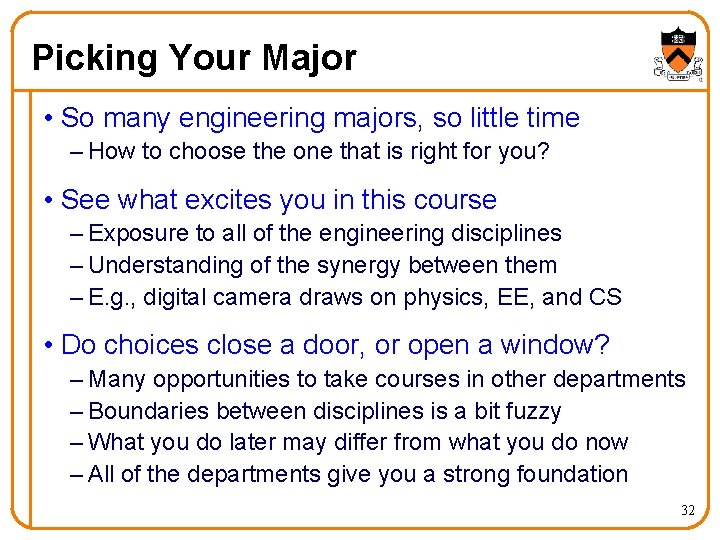 Picking Your Major

• So many engineering majors, so little time
– How to choose the one that is right for you?

• See what excites you in this course
– Exposure to all of the engineering disciplines
– Understanding of the synergy between them
– E.g., digital camera draws on physics, EE, and CS

• Do choices close a door, or open a window?
– Many opportunities to take courses in other departments
– Boundaries between disciplines is a bit fuzzy
– What you do later may differ from what you do now
– All of the departments give you a strong foundation

32